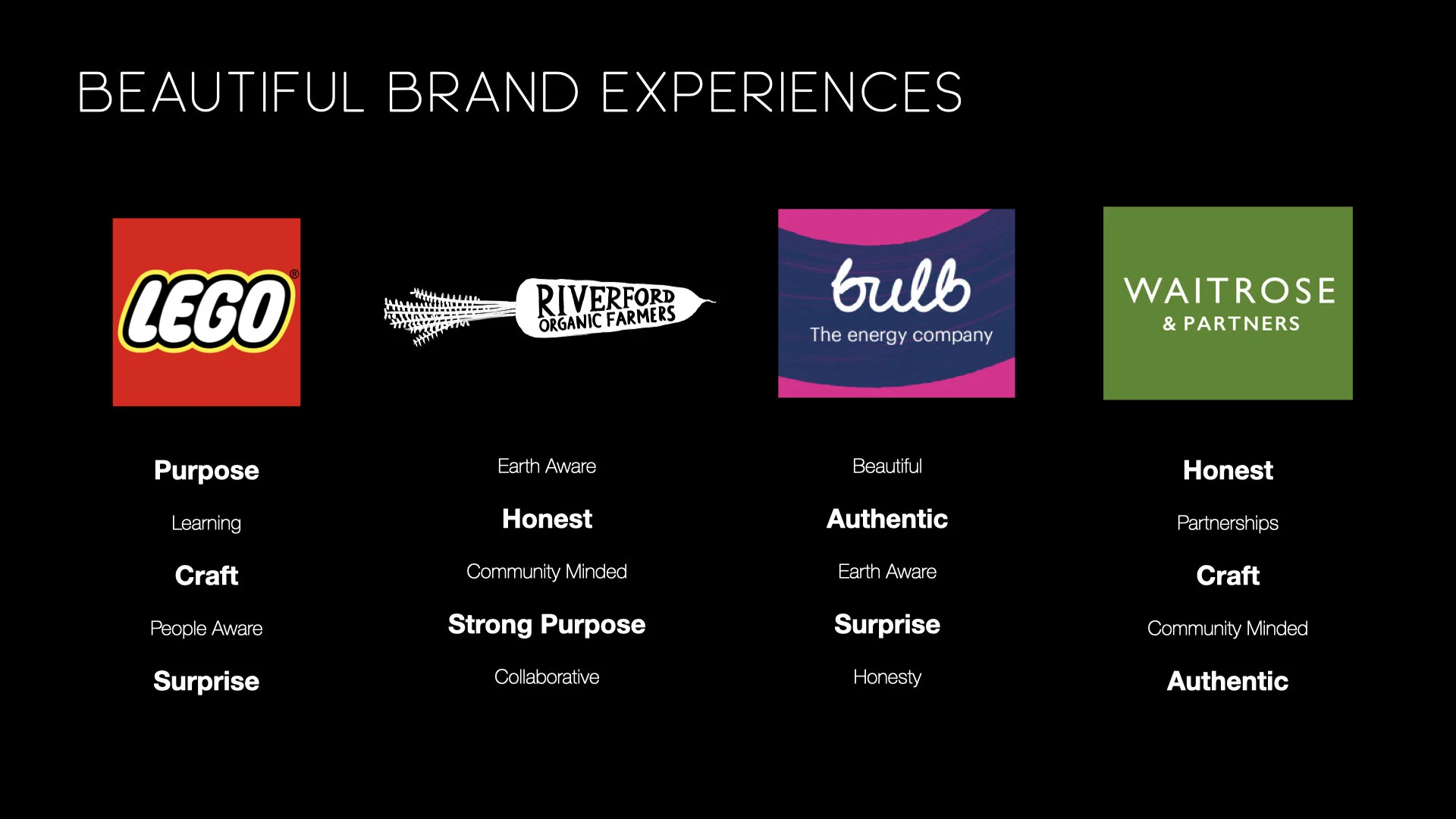 BEAUTIFUL BRAND EXPERIENCES

LEGO®

Purpose

Learning

Craft

People Aware

Surprise

RIVERFORD ORGANIC FARMERS

Earth Aware

Honest

Community Minded

Strong Purpose

Collaborative

bulb
The energy company

Beautiful

Authentic

Earth Aware

Surprise

Honesty

WAITROSE
& PARTNERS

Honest

Partnerships

Craft

Community Minded

Authentic